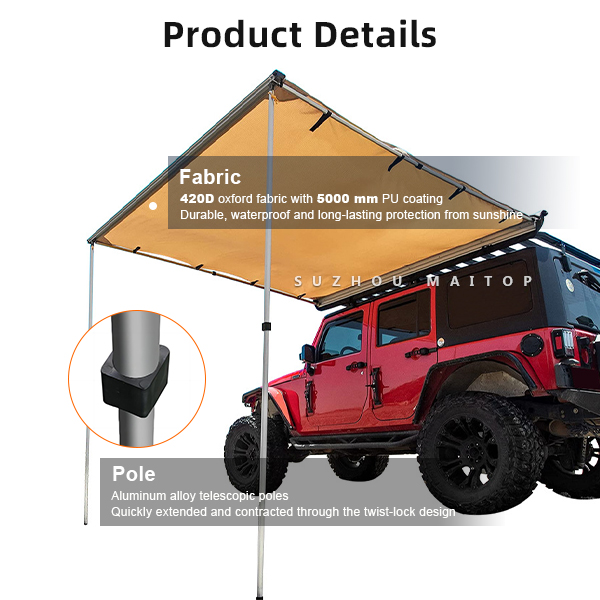 Product Details

Fabric
420D oxford fabric with 5000 mm PU coating
Durable, waterproof and long-lasting protection from sunshine

SUZHOU MAITOP

Pole
Aluminum alloy telescopic poles
Quickly extended and contracted through the twist-lock design